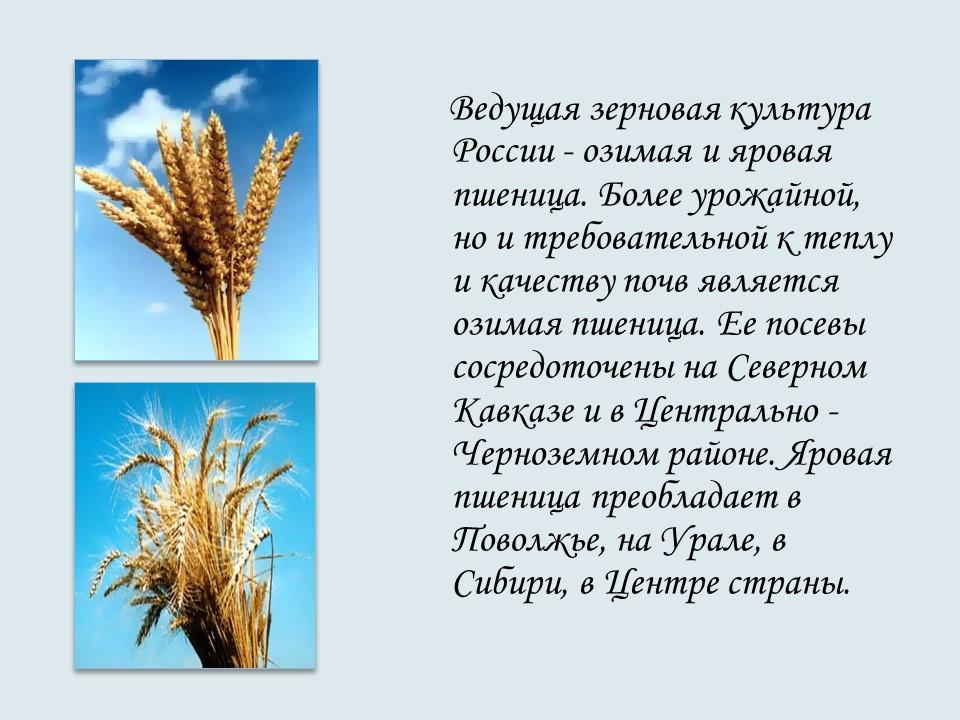 Ведущая зерновая культура России - озимая и яровая пшеница. Более урожайной, но и требовательной к теплу и качеству почв является озимая пшеница. Ее посевы сосредоточены на Северном Кавказе и в Центрально - Черноземном районе. Яровая пшеница преобладает в Поволжье, на Урале, в Сибири, в Центре страны.